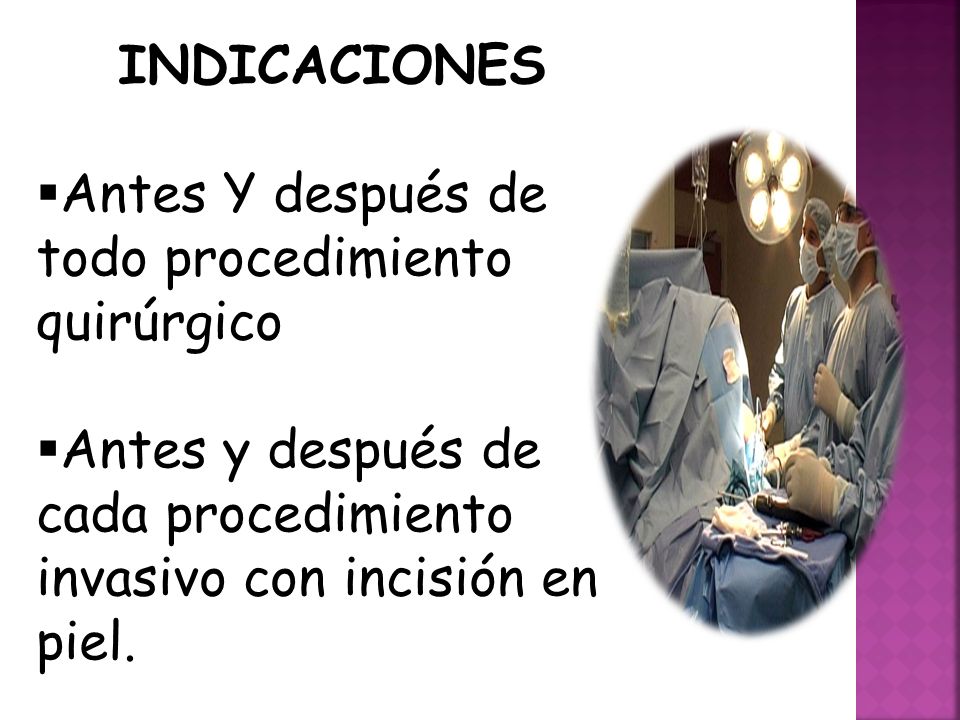 INDICACIONES

▪Antes Y después de todo procedimiento quirúrgico

▪Antes y después de cada procedimiento invasivo con incisión en piel.